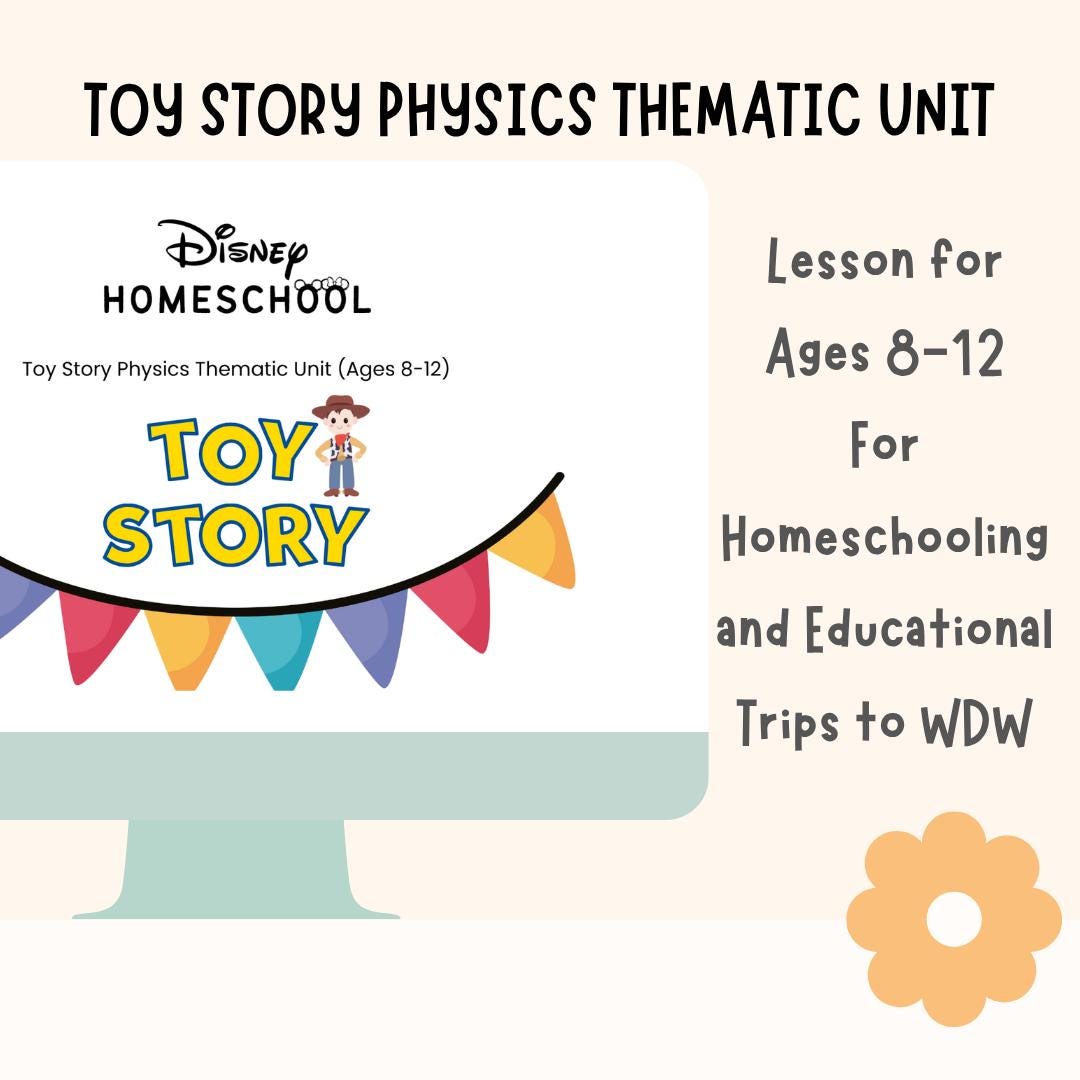 TOY STORY PHYSICS THEMATIC UNIT

Disney
HOMESCHOOL

Toy Story Physics Thematic Unit (Ages 8-12)

TOY
STORY

Lesson for
Ages 8-12
For
Homeschooling
and Educational
Trips to WDW